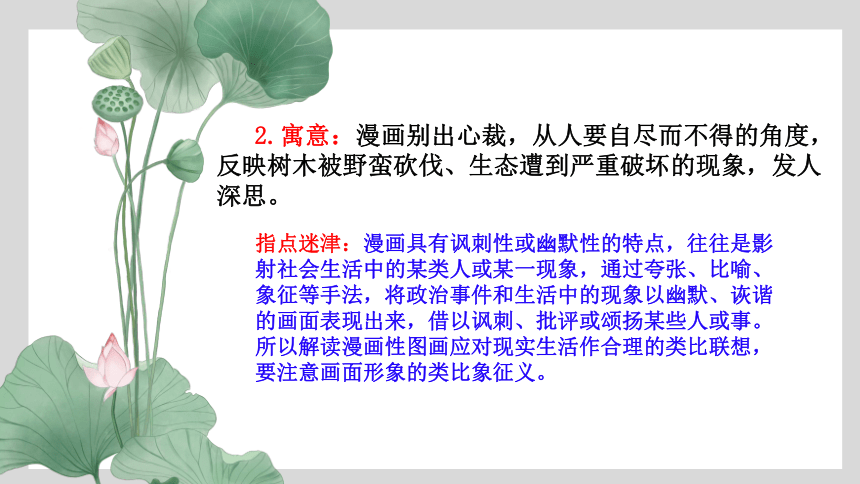 2. 寓意：漫画别出心裁，从人要自尽而不得的角度，反映树木被野蛮砍伐、生态遭到严重破坏的现象，发人深思。

指点迷津：漫画具有讽刺性或幽默性的特点，往往是影射社会生活中的某类人或某一现象，通过夸张、比喻、象征等手法，将政治事件和生活中的现象以幽默、诙谐的画面表现出来，借以讽刺、批评或颂扬某些人或事。所以解读漫画性图画应对现实生活作合理的类比联想，要注意画面形象的类比象征义。